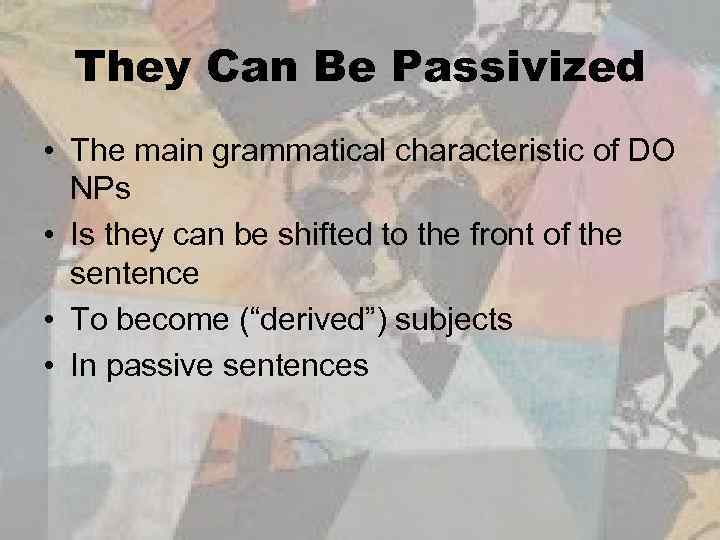 They Can Be Passivized

• The main grammatical characteristic of DO NPs
• Is they can be shifted to the front of the sentence
• To become (“derived”) subjects
• In passive sentences